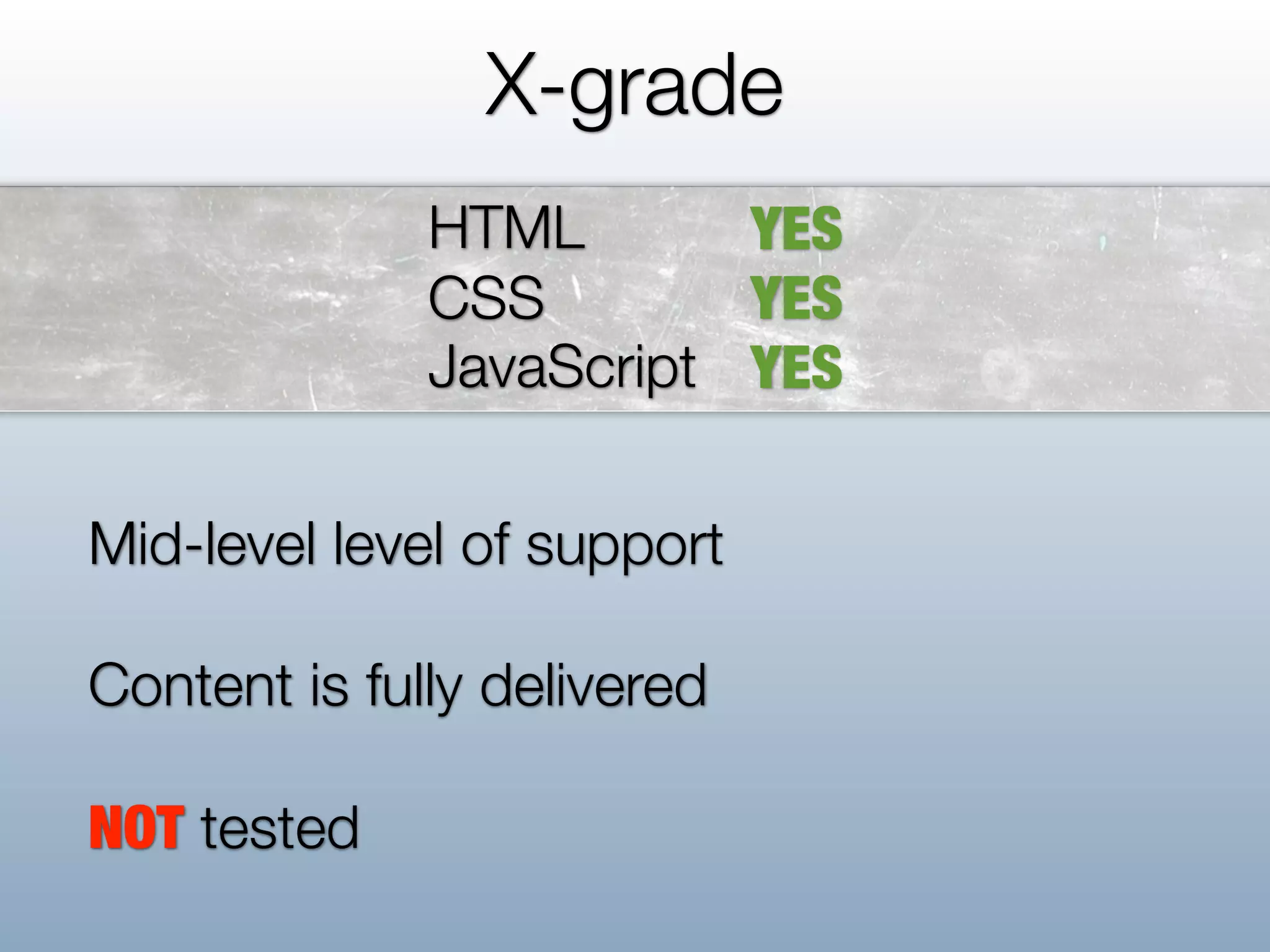 X-grade

HTML YES
CSS YES
JavaScript YES

Mid-level level of support

Content is fully delivered

NOT tested